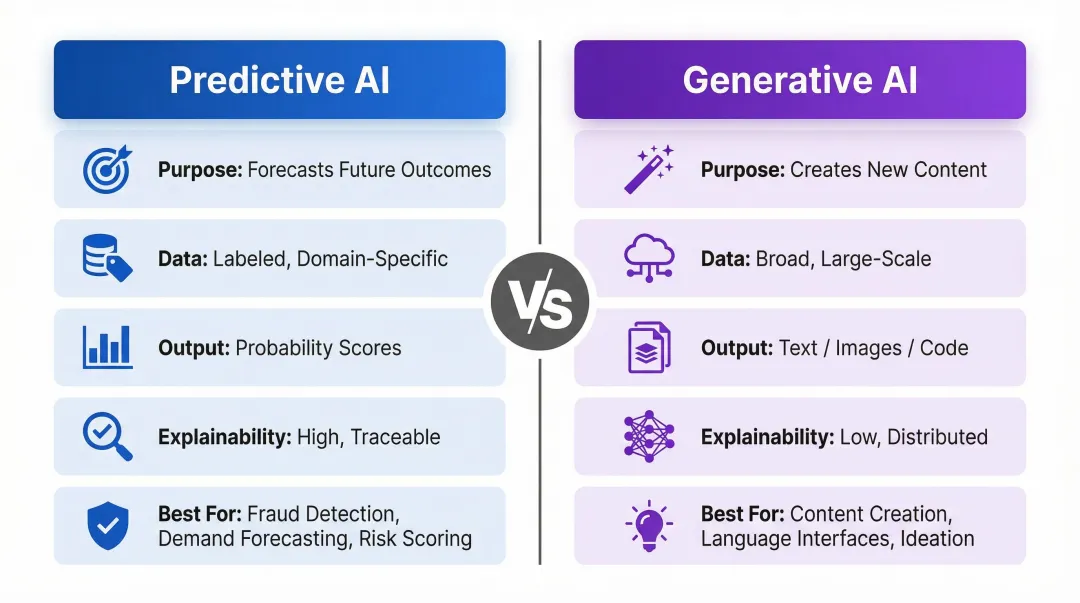 Predictive AI

Purpose: Forecasts Future Outcomes

Data: Labeled, Domain-Specific

Output: Probability Scores

Explainability: High, Traceable

Best For: Fraud Detection, Demand Forecasting, Risk Scoring

VS

Generative AI

Purpose: Creates New Content

Data: Broad, Large-Scale

Output: Text / Images / Code

Explainability: Low, Distributed

Best For: Content Creation, Language Interfaces, Ideation